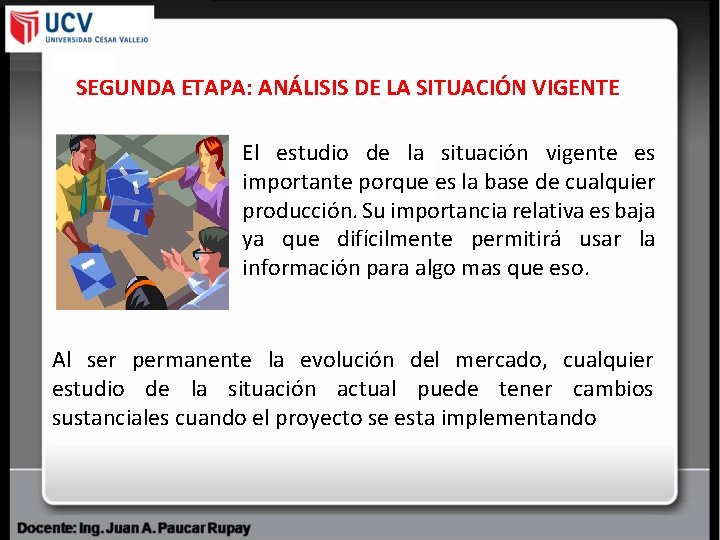 UCV
UNIVERSIDAD CÉSAR VALLEJO

SEGUNDA ETAPA: ANÁLISIS DE LA SITUACIÓN VIGENTE

El estudio de la situación vigente es importante porque es la base de cualquier producción. Su importancia relativa es baja ya que difícilmente permitirá usar la información para algo mas que eso.

Al ser permanente la evolución del mercado, cualquier estudio de la situación actual puede tener cambios sustanciales cuando el proyecto se esta implementando

Docente: Ing. Juan A. Paucar Rupay